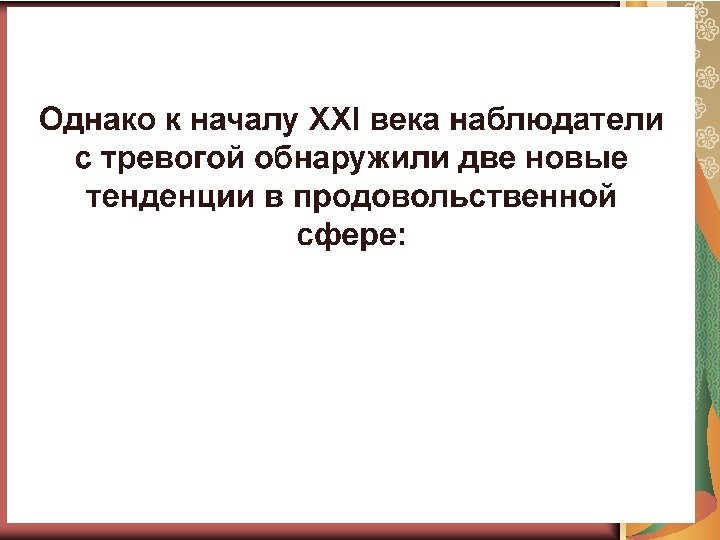 Однако к началу XXI века наблюдатели с тревогой обнаружили две новые тенденции в продовольственной сфере: